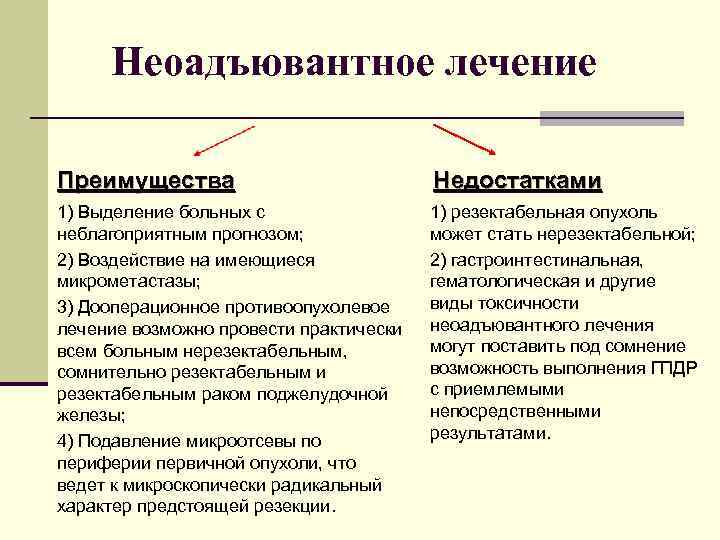 Неоадъювантное лечение

Преимущества

1) Выделение больных с неблагоприятным прогнозом;

2) Воздействие на имеющиеся микрометастазы;

3) Дооперационное противоопухолевое лечение возможно провести практически всем больным нерезектабельным, сомнительно резектабельным и резектабельным раком поджелудочной железы;

4) Подавление микроотсевы по периферии первичной опухоли, что ведет к микроскопически радикальный характер предстоящей резекции.

Недостатками

1) резектабельная опухоль может стать нерезектабельной;

2) гастроинтестинальная, гематологическая и другие виды токсичности неоадъювантного лечения могут поставить под сомнение возможность выполнения ГПДР с приемлемыми непосредственными результатами.